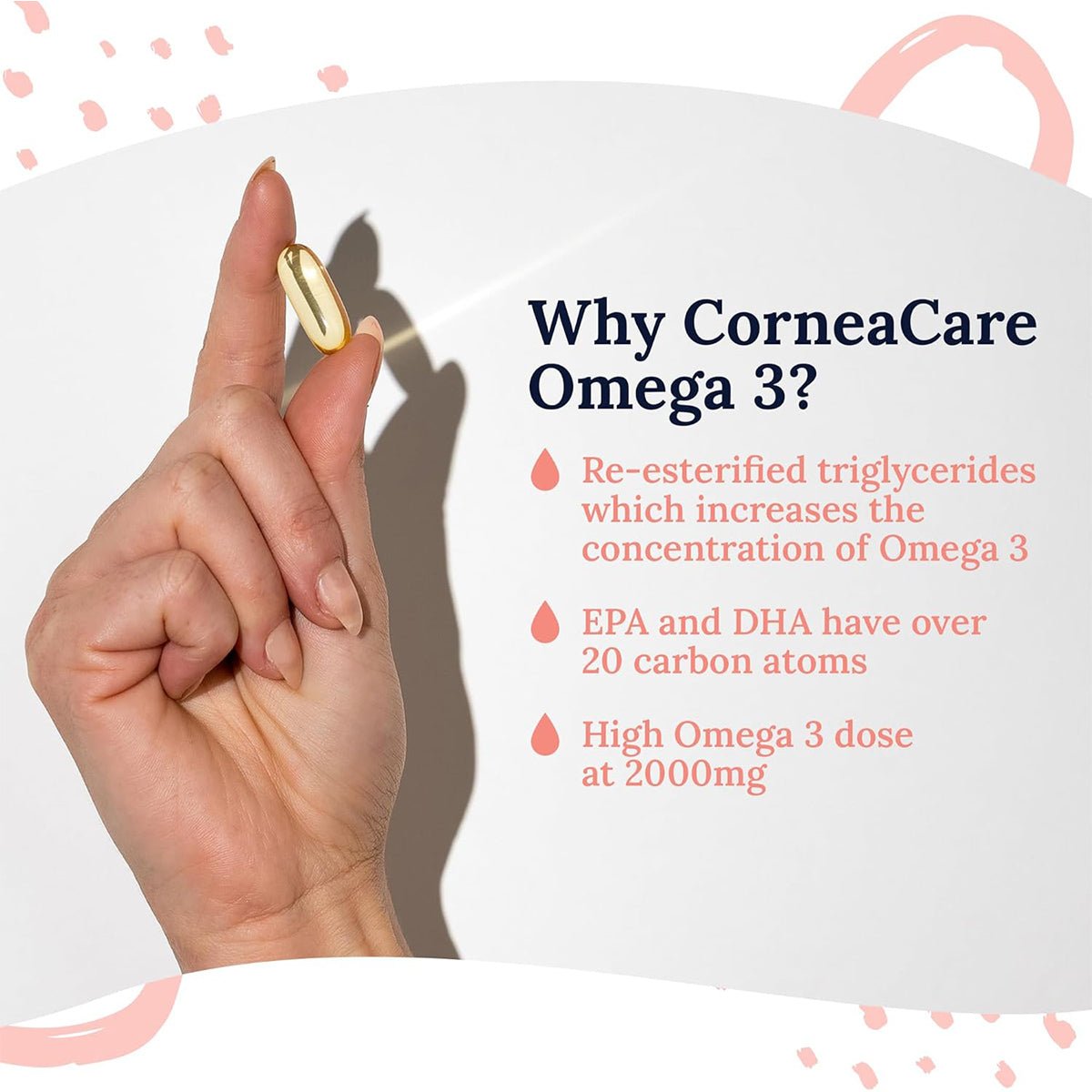 Why CorneaCare Omega 3?

Re-esterified triglycerides which increases the concentration of Omega 3

EPA and DHA have over 20 carbon atoms

High Omega 3 dose at 2000mg